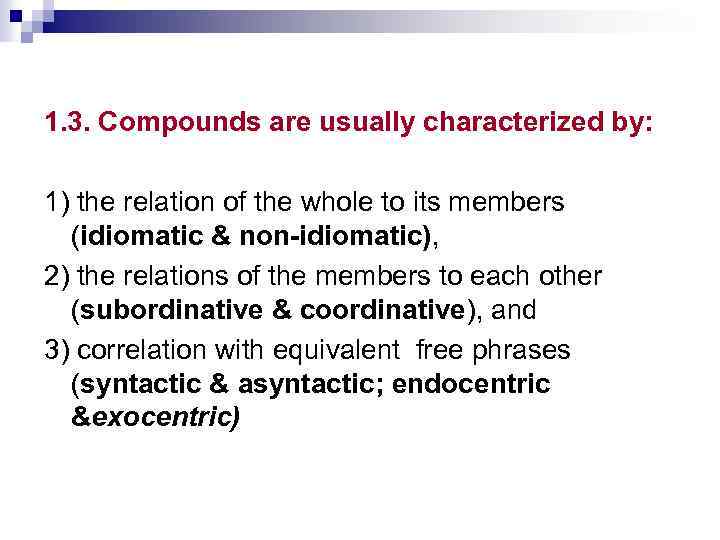 1.3. Compounds are usually characterized by:

1) the relation of the whole to its members (idiomatic & non-idiomatic),

2) the relations of the members to each other (subordinative & coordinative), and

3) correlation with equivalent free phrases (syntactic & asyntactic; endocentric &exocentric)